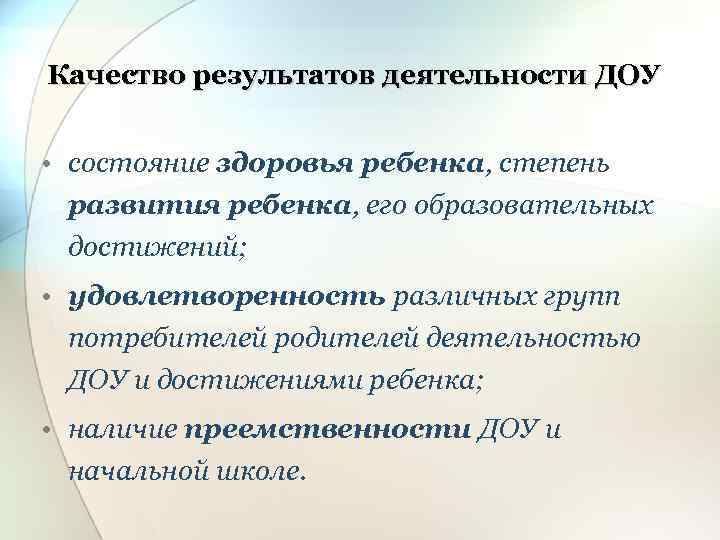 Качество результатов деятельности ДОУ

• состояние здоровья ребенка, степень развития ребенка, его образовательных достижений;

• удовлетворенность различных групп потребителей родителей деятельностью ДОУ и достижениями ребенка;

• наличие преемственности ДОУ и начальной школе.